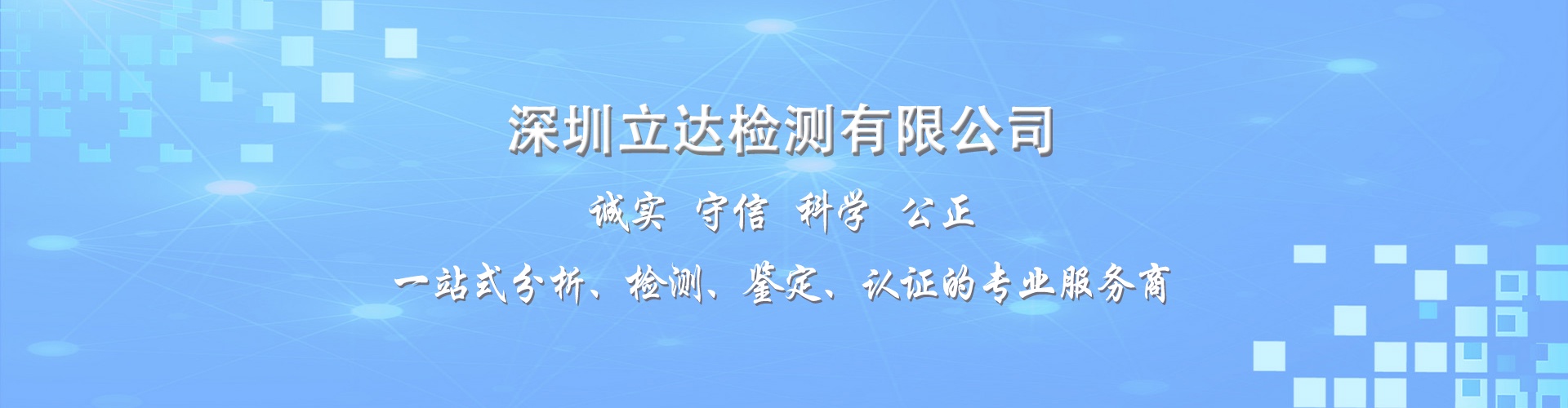 深圳立达检测有限公司

诚实 守信 科学 公正

一站式分析、检测、鉴定、认证的专业服务商